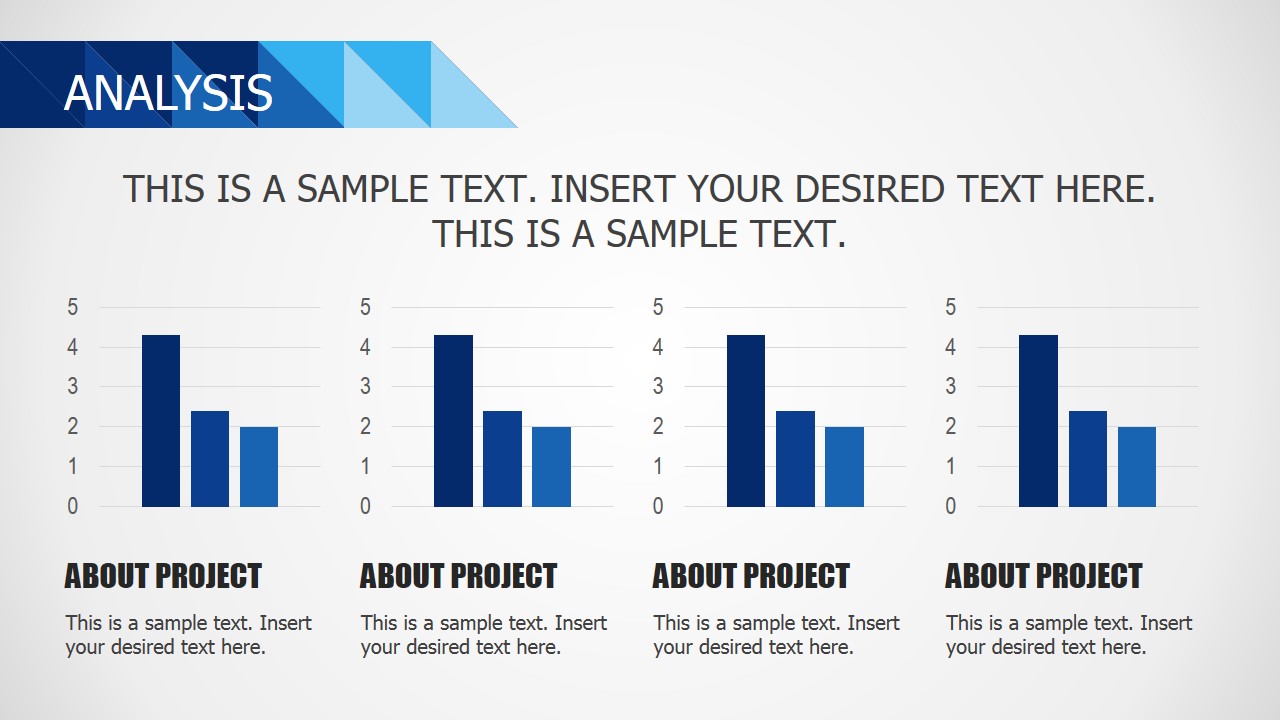 ANALYSIS

THIS IS A SAMPLE TEXT. INSERT YOUR DESIRED TEXT HERE. THIS IS A SAMPLE TEXT.

5
4
3
2
1
0

ABOUT PROJECT

This is a sample text. Insert your desired text here.

5
4
3
2
1
0

ABOUT PROJECT

This is a sample text. Insert your desired text here.

5
4
3
2
1
0

ABOUT PROJECT

This is a sample text. Insert your desired text here.

5
4
3
2
1
0

ABOUT PROJECT

This is a sample text. Insert your desired text here.